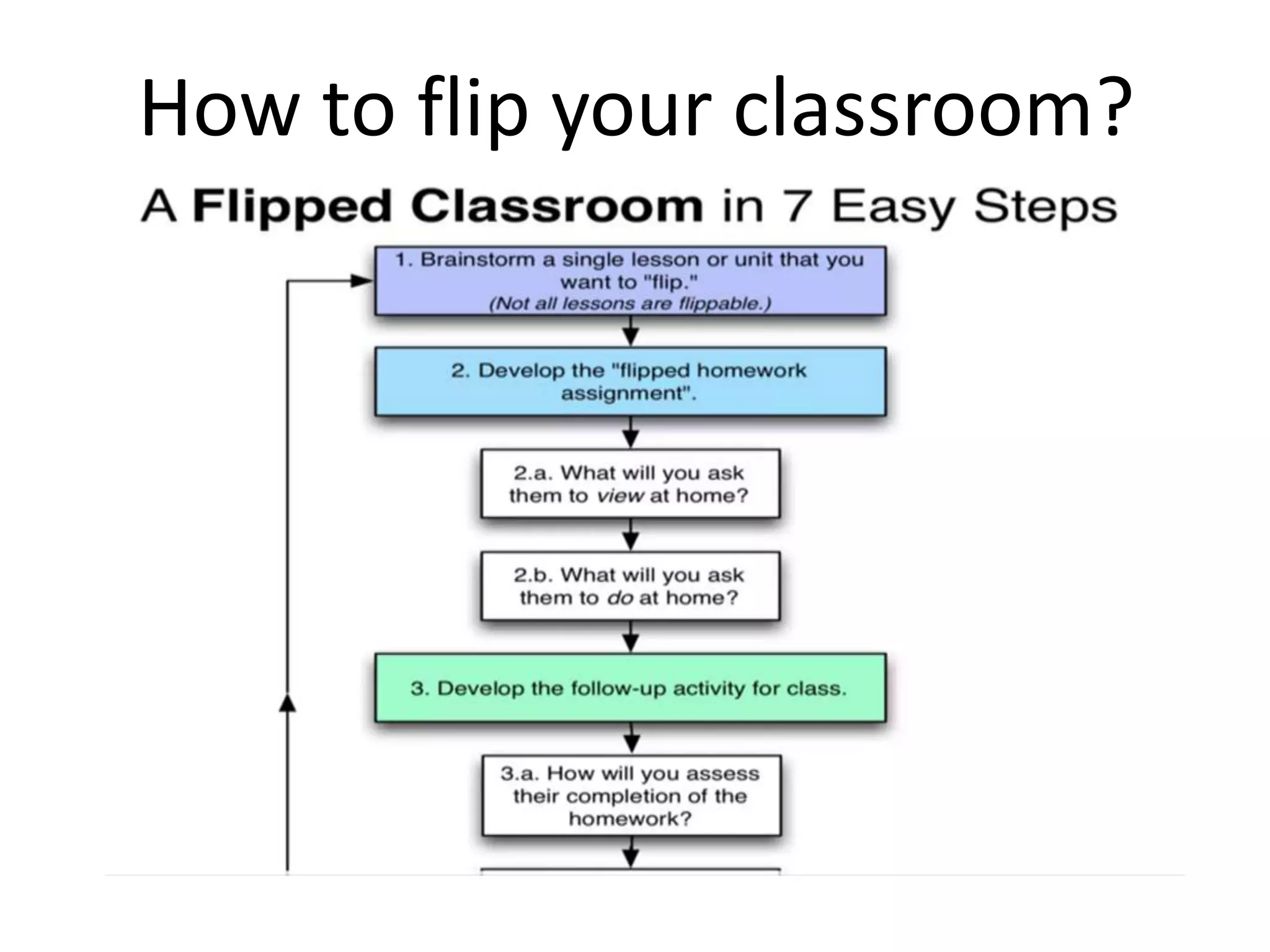 How to flip your classroom?

A Flipped Classroom in 7 Easy Steps

1. Brainstorm a single lesson or unit that you want to "flip." (Not all lessons are flippable.)

2. Develop the "flipped homework assignment".

2.a. What will you ask them to view at home?

2.b. What will you ask them to do at home?

3. Develop the follow-up activity for class.

3.a. How will you assess their completion of the homework?